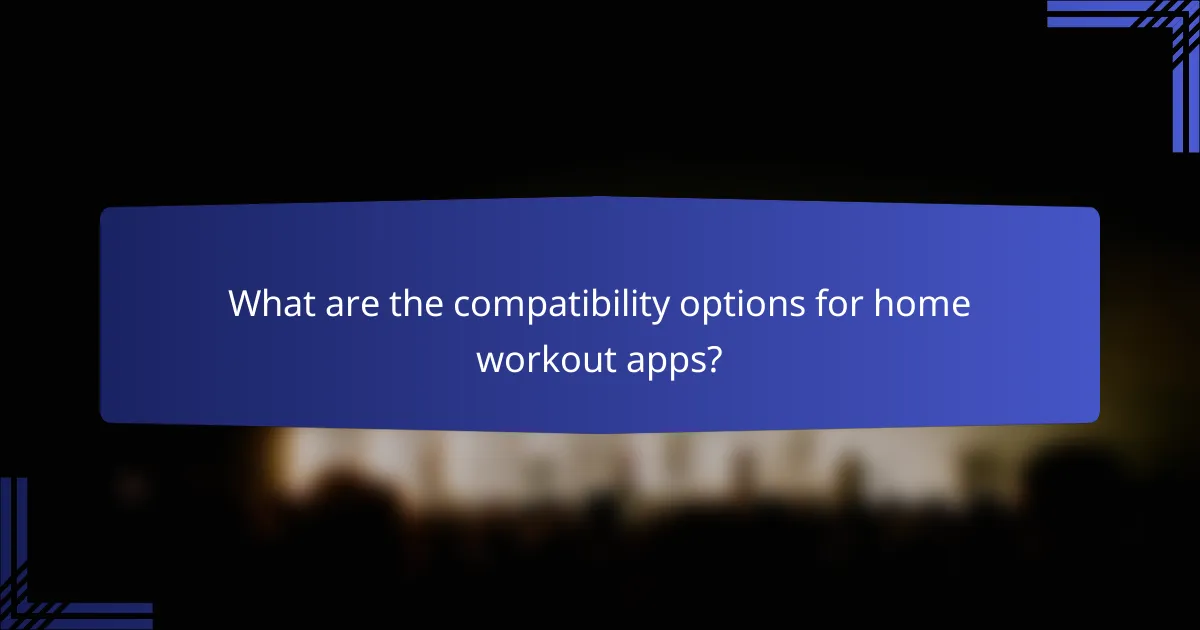 What are the compatibility options for home workout apps?